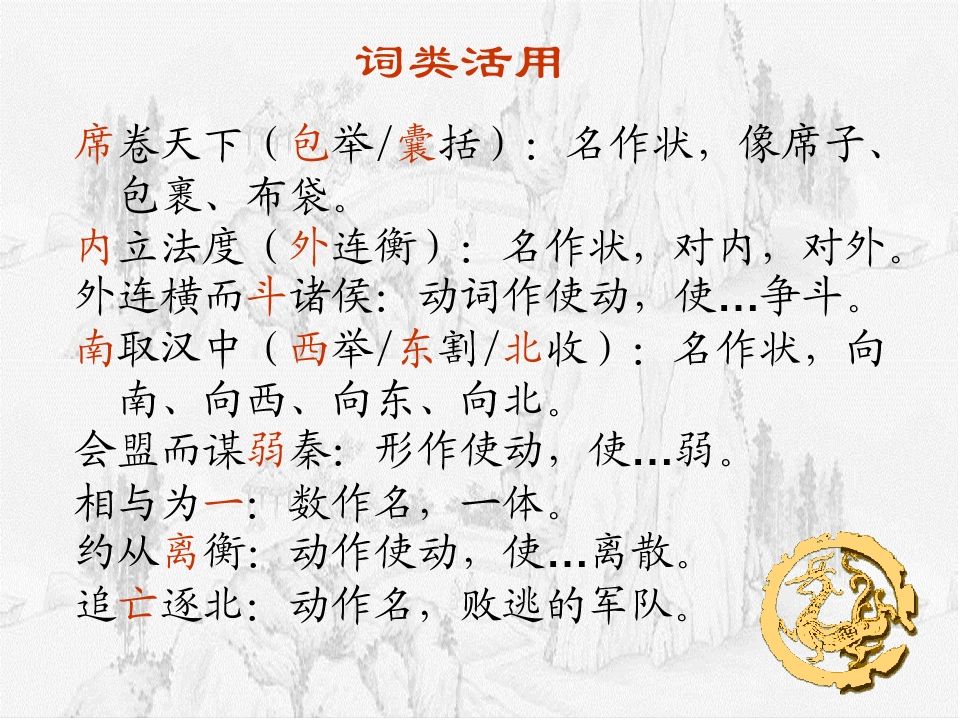 词类活用

席卷天下（包举/囊括）：名作状，像席子、包裹、布袋。

内立法度（外连衡）：名作状，对内，对外。

外连横而斗诸侯：动词作使动，使…争斗。

南取汉中（西举/东割/北收）：名作状，向南、向西、向东、向北。

会盟而谋弱秦：形作使动，使…弱。

相与为一：数作名，一体。

约从离衡：动作使动，使…离散。

追亡逐北：动作名，败逃的军队。